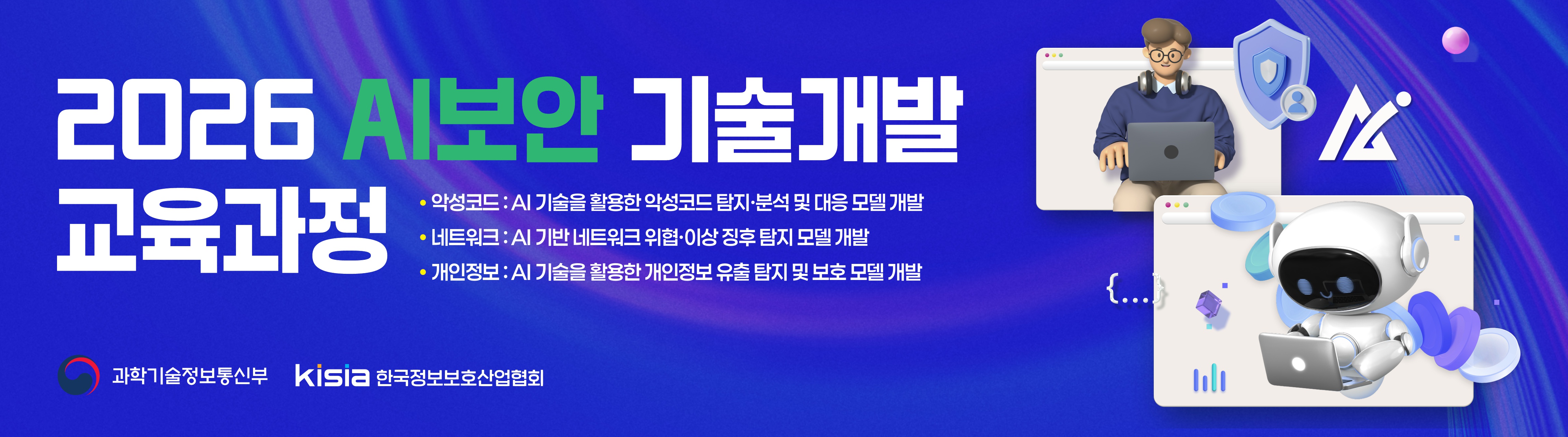 2026 AI보안 기술개발 교육과정

• 악성코드 : AI 기술을 활용한 악성코드 탐지·분석 및 대응 모델 개발
• 네트워크 : AI 기반 네트워크 위협·이상 징후 탐지 모델 개발
• 개인정보 : AI 기술을 활용한 개인정보 유출 탐지 및 보호 모델 개발

과학기술정보통신부 kisia 한국정보보호산업협회

{...}